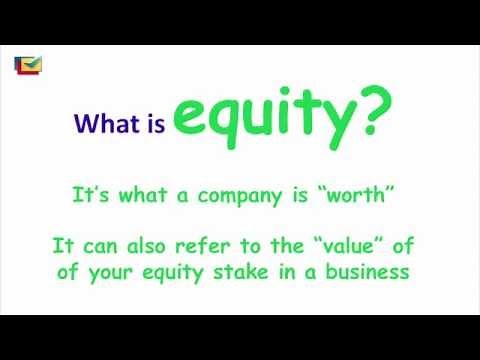 What is equity?

It's what a company is "worth"

It can also refer to the "value" of of your equity stake in a business